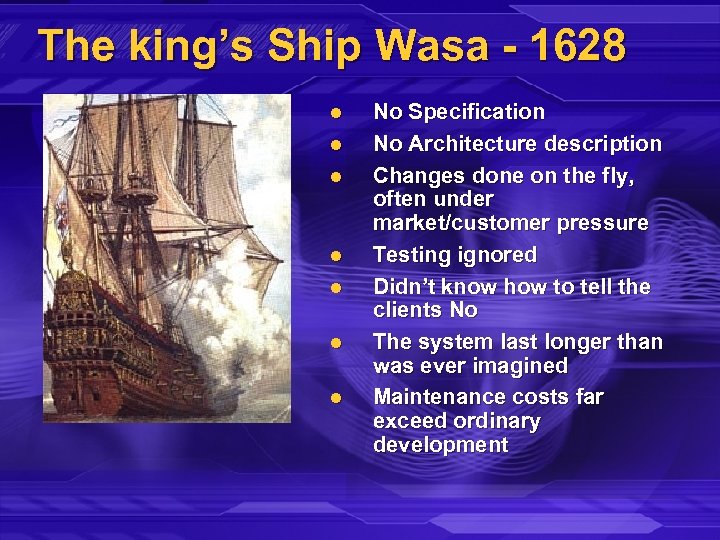 The king's Ship Wasa - 1628

- No Specification
- No Architecture description
- Changes done on the fly, often under market/customer pressure
- Testing ignored
- Didn't know how to tell the clients No
- The system last longer than was ever imagined
- Maintenance costs far exceed ordinary development